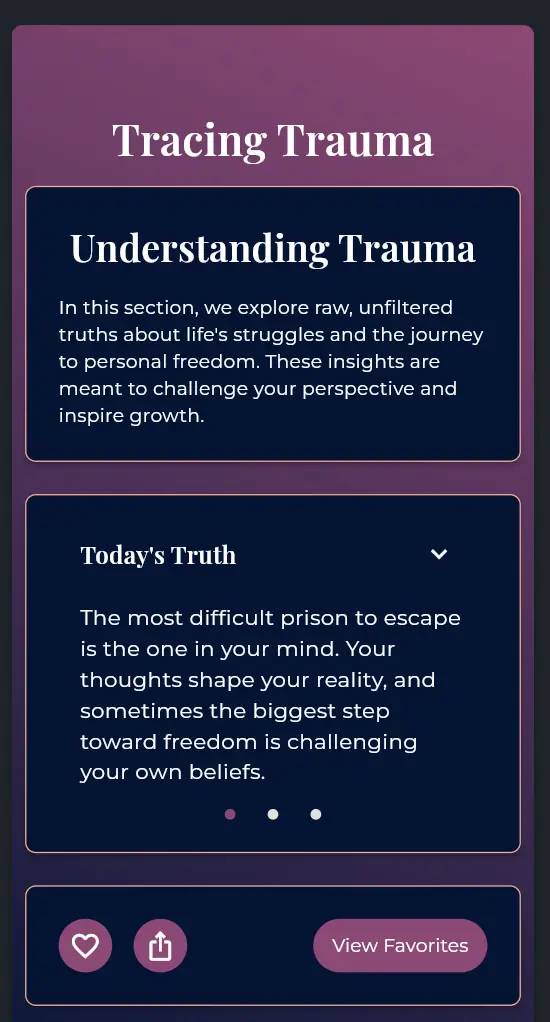 Tracing Trauma

Understanding Trauma

In this section, we explore raw, unfiltered truths about life's struggles and the journey to personal freedom. These insights are meant to challenge your perspective and inspire growth.

Today's Truth

The most difficult prison to escape is the one in your mind. Your thoughts shape your reality, and sometimes the biggest step toward freedom is challenging your own beliefs.

View Favorites